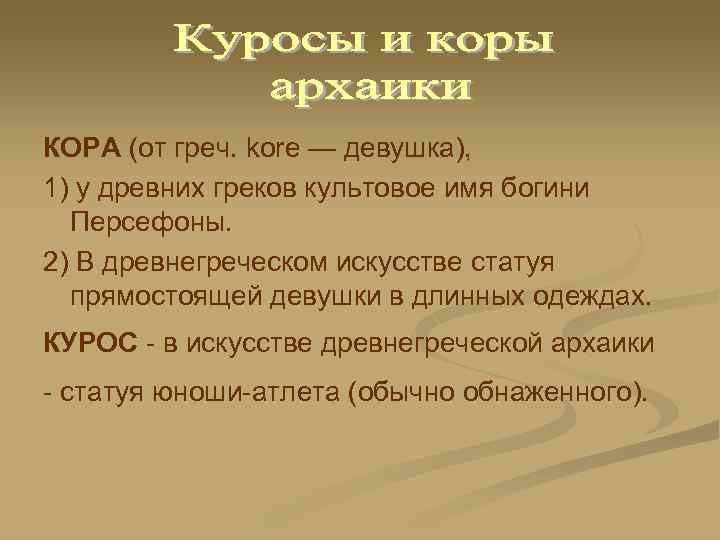 Куросы и коры архаики

КОРА (от греч. kore — девушка),

1) у древних греков культовое имя богини Персефоны.

2) В древнегреческом искусстве статуя прямостоящей девушки в длинных одеждах.

КУРОС - в искусстве древнегреческой архаики

- статуя юноши-атлета (обычно обнаженного).